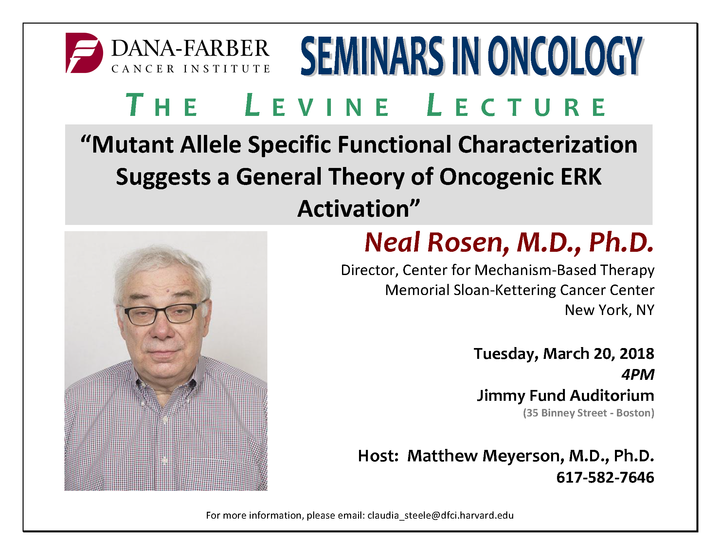 DANA-FARBER
CANCER INSTITUTE

SEMINARS IN ONCOLOGY

THE LEVINE LECTURE

“Mutant Allele Specific Functional Characterization Suggests a General Theory of Oncogenic ERK Activation”

Neal Rosen, M.D., Ph.D.

Director, Center for Mechanism-Based Therapy
Memorial Sloan-Kettering Cancer Center
New York, NY

Tuesday, March 20, 2018
4PM
Jimmy Fund Auditorium
(35 Binney Street - Boston)

Host: Matthew Meyerson, M.D., Ph.D.
617-582-7646

For more information, please email: claudia_steele@dfci.harvard.edu